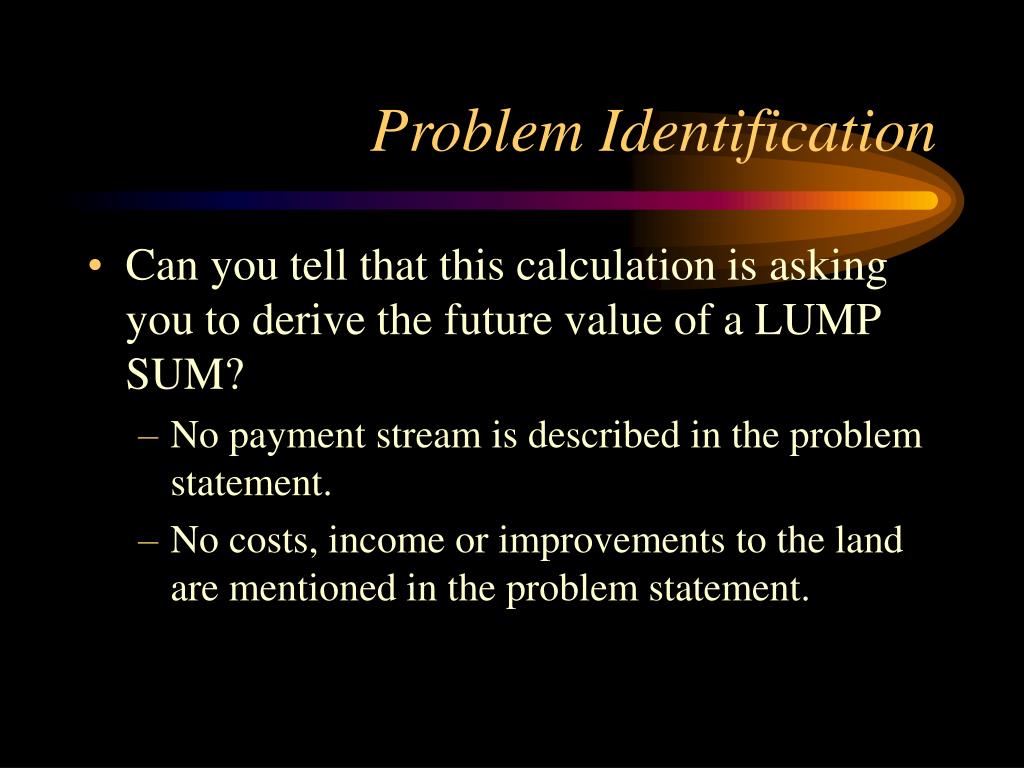 Problem Identification

• Can you tell that this calculation is asking you to derive the future value of a LUMP SUM?

– No payment stream is described in the problem statement.

– No costs, income or improvements to the land are mentioned in the problem statement.